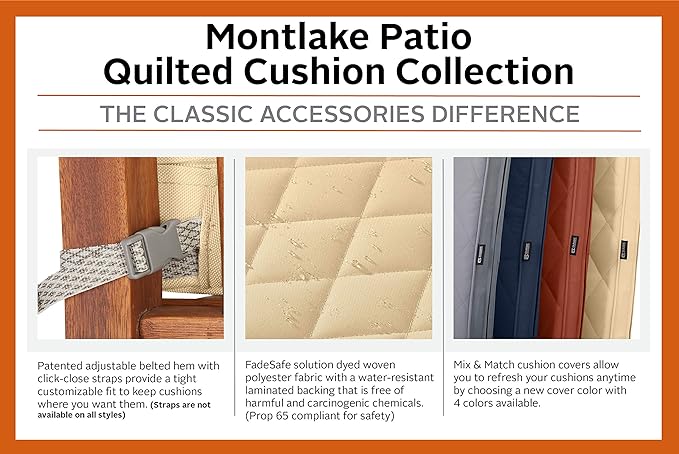 Montlake Patio
Quilted Cushion Collection

THE CLASSIC ACCESSORIES DIFFERENCE

Patented adjustable belted hem with click-close straps provide a tight customizable fit to keep cushions where you want them. (Straps are not available on all styles)

FadeSafe solution dyed woven polyester fabric with a water-resistant laminated backing that is free of harmful and carcinogenic chemicals. (Prop 65 compliant for safety)

Mix & Match cushion covers allow you to refresh your cushions anytime by choosing a new cover color with 4 colors available.